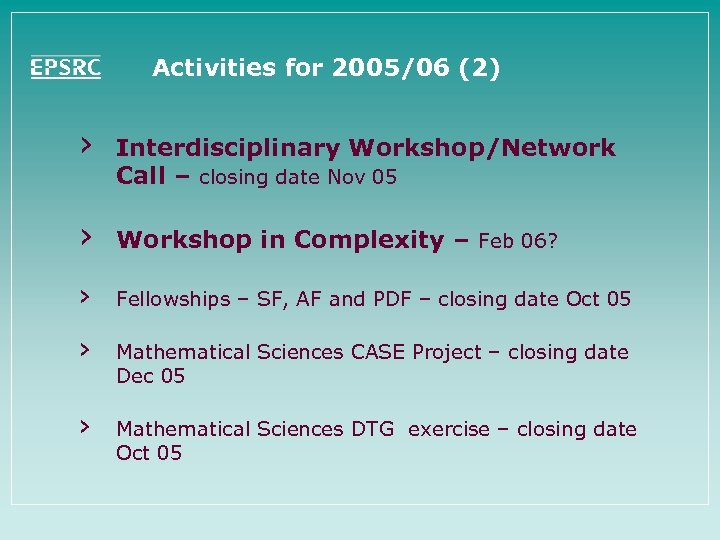 EPSRC

Activities for 2005/06 (2)

› Interdisciplinary Workshop/Network Call – closing date Nov 05

› Workshop in Complexity – Feb 06?

› Fellowships – SF, AF and PDF – closing date Oct 05

› Mathematical Sciences CASE Project – closing date Dec 05

› Mathematical Sciences DTG exercise – closing date Oct 05